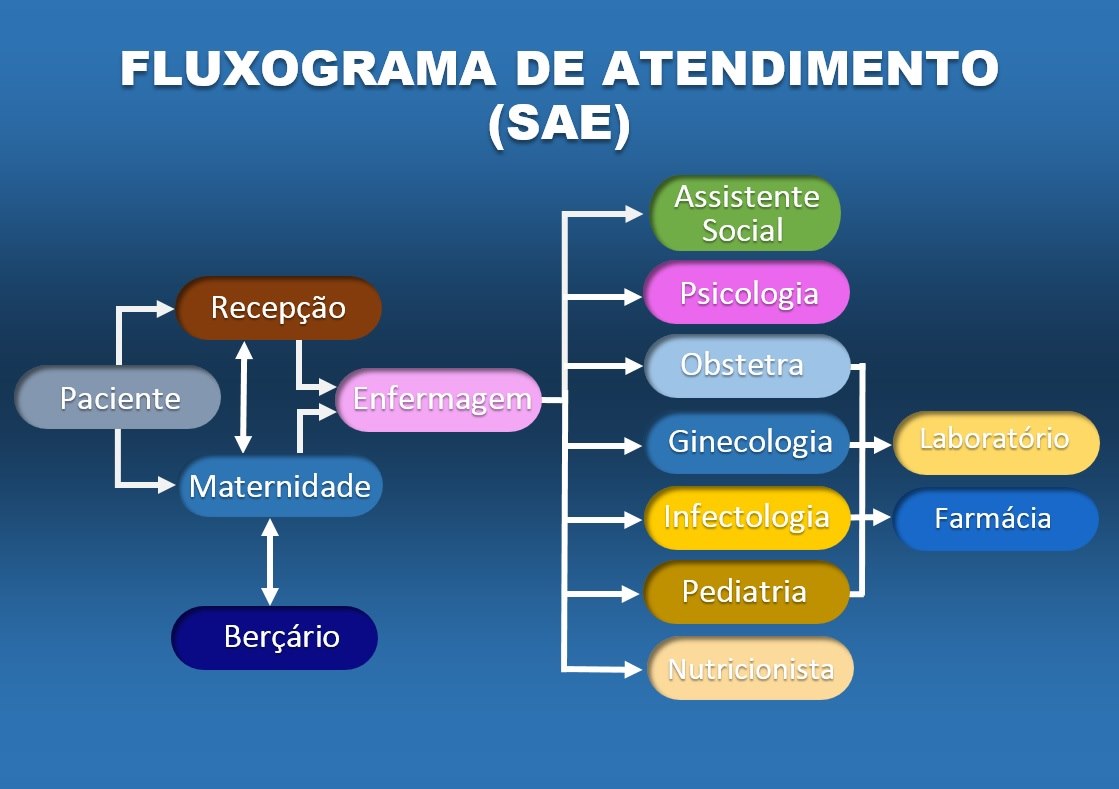 FLUXOGRAMA DE ATENDIMENTO
(SAE)

Paciente

Recepção

Maternidade

Berçário

Enfermagem

Assistente Social

Psicologia

Obstetra

Ginecologia

Infectologia

Pediatria

Nutricionista

Laboratório

Farmácia